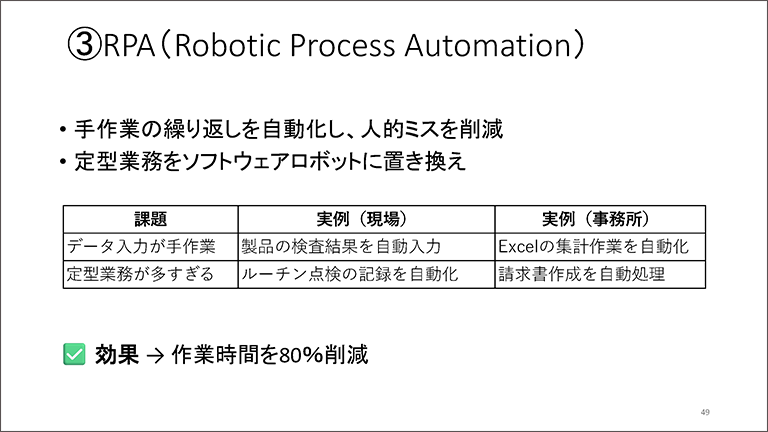 ③RPA（Robotic Process Automation）

• 手作業の繰り返しを自動化し、人的ミスを削減
• 定型業務をソフトウェアロボットに置き換え

| 課題 | 実例（現場） | 実例（事務所） |
|---|---|---|
| データ入力が手作業 | 製品の検査結果を自動入力 | Excelの集計作業を自動化 |
| 定型業務が多すぎる | ルーチン点検の記録を自動化 | 請求書作成を自動処理 |

✅ 効果 → 作業時間を80%削減

49